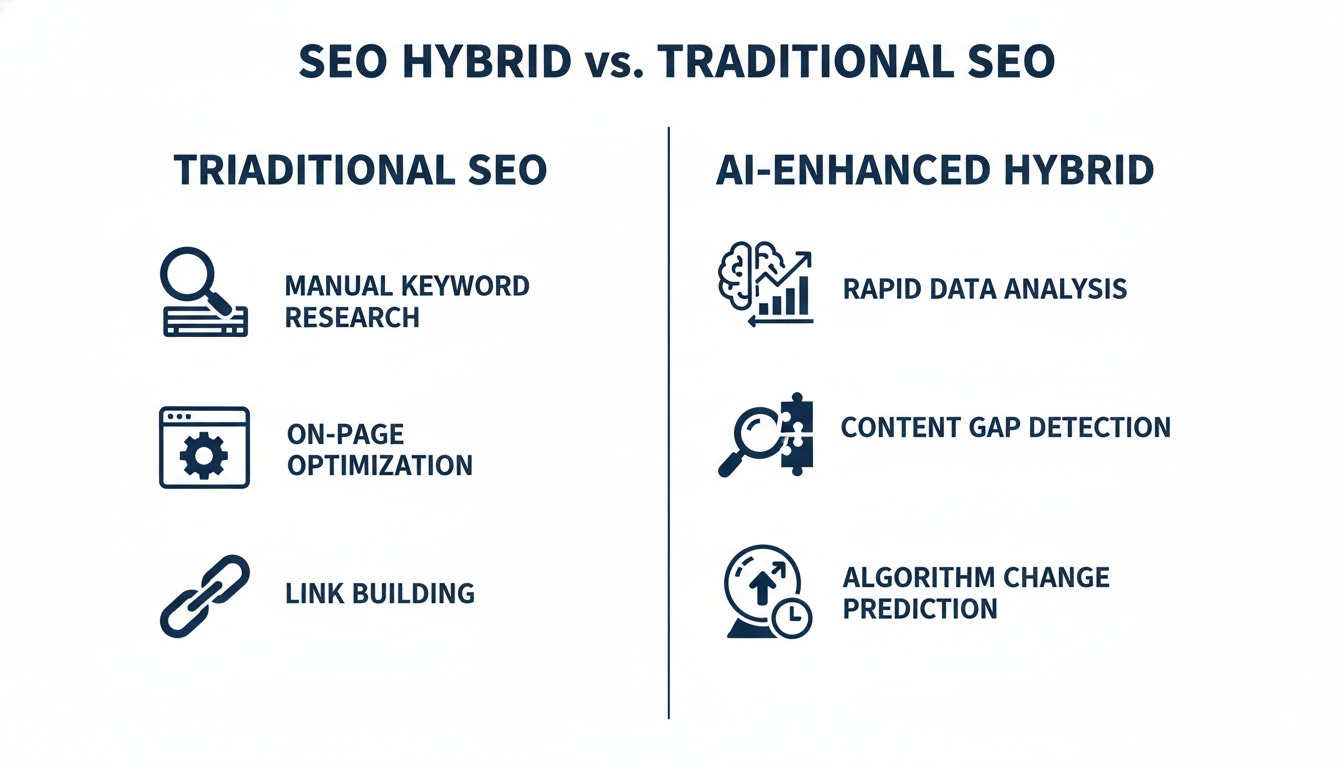 SEO HYBRID vs. TRADITIONAL SEO

TRIADITIONAL SEO

MANUAL KEYWORD RESEARCH

ON-PAGE OPTIMIZATION

LINK BUILDING

AI-ENHANCED HYBRID

RAPID DATA ANALYSIS

CONTENT GAP DETECTION

ALGORITHM CHANGE PREDICTION